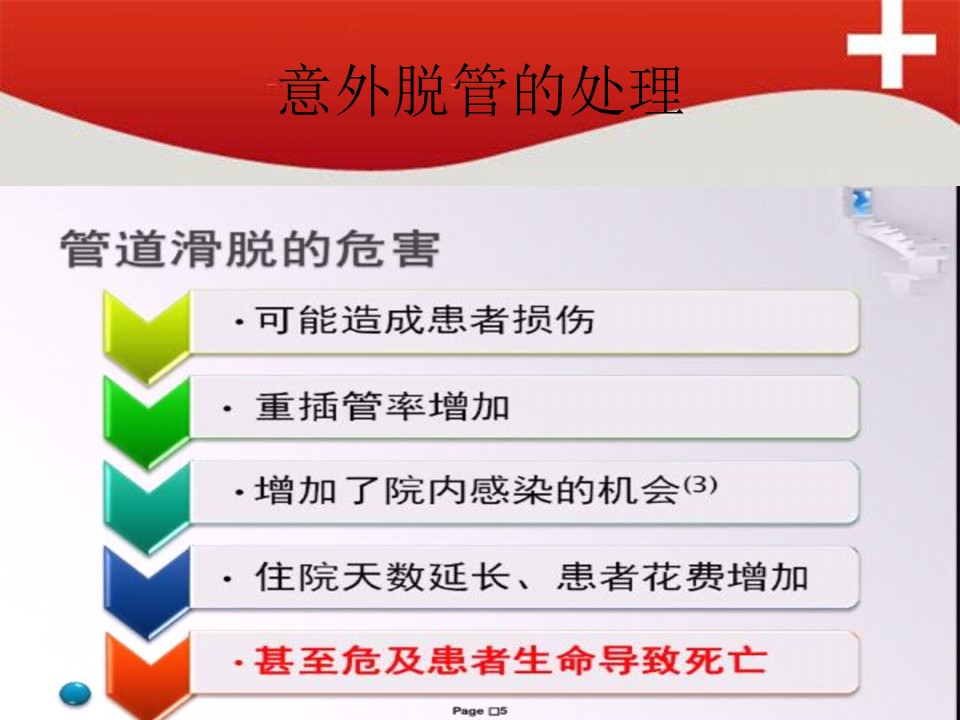 意外脱管的处理

管道滑脱的危害

· 可能造成患者损伤

· 重插管率增加

· 增加了院内感染的机会$^{(3)}$

· 住院天数延长、患者花费增加

· 甚至危及患者生命导致死亡

Page □5